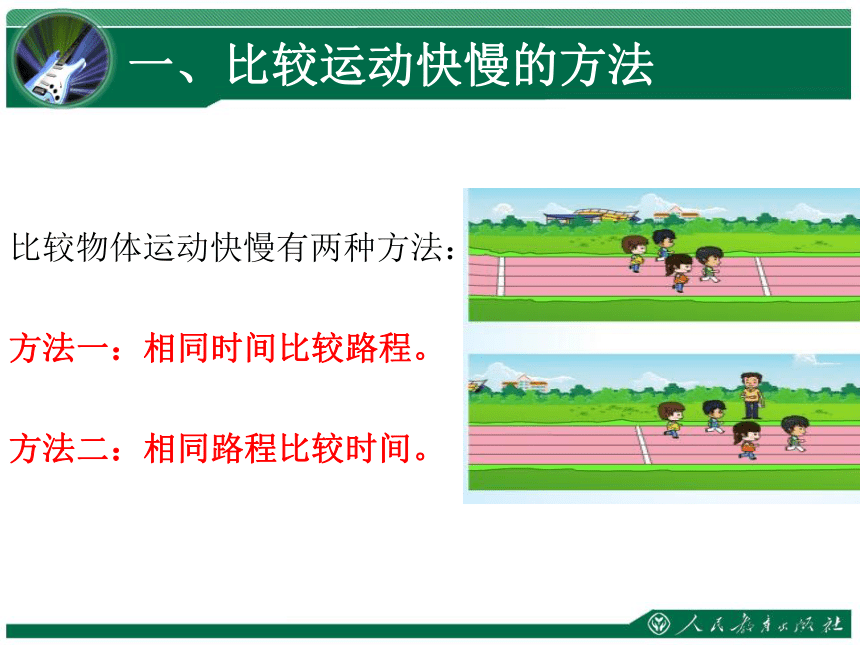 一、比较运动快慢的方法

比较物体运动快慢有两种方法：

方法一：相同时间比较路程。

方法二：相同路程比较时间。

人民教育出版社